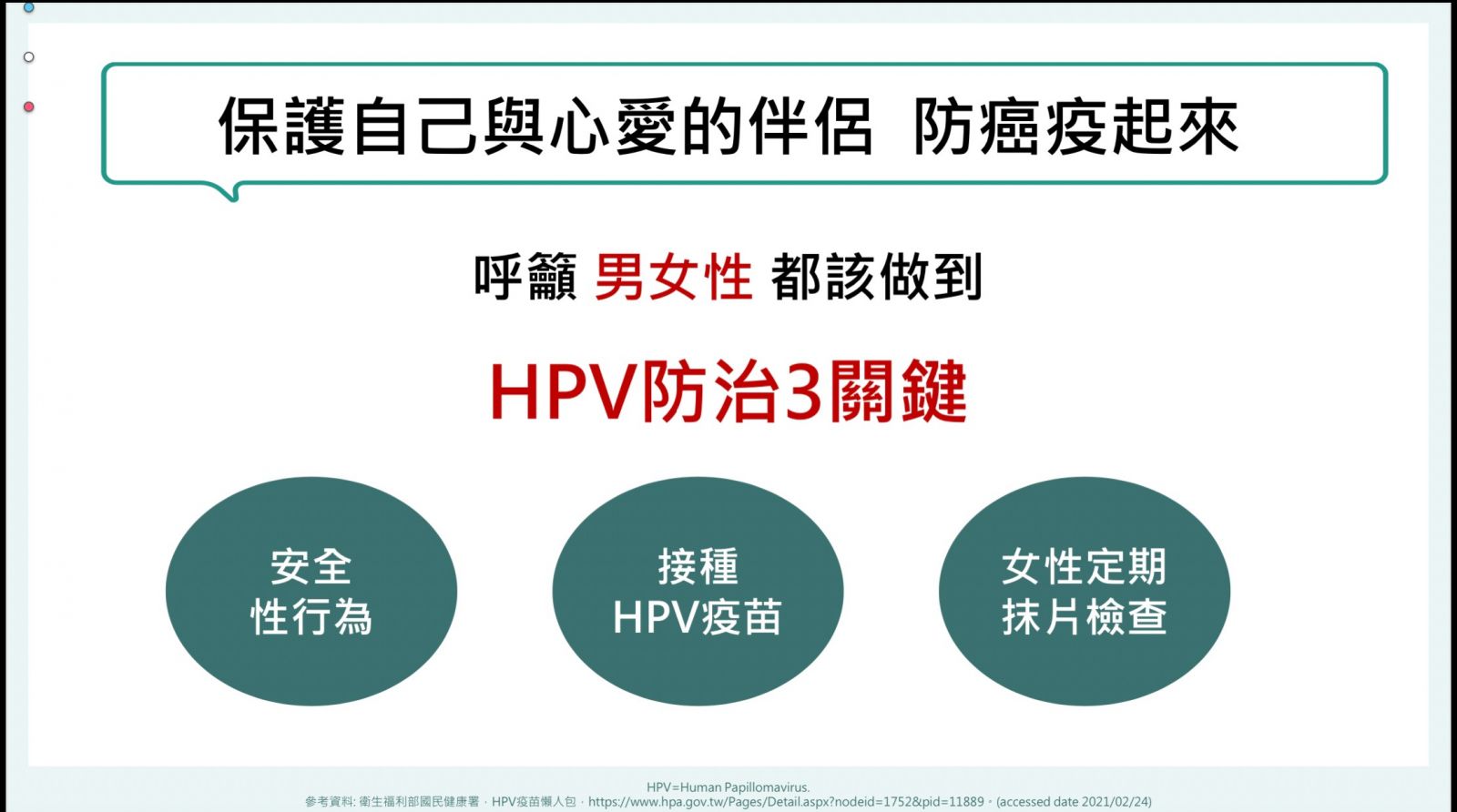 保護自己與心愛的伴侶 防癌疫起來

呼籲 男女性 都該做到

HPV防治3關鍵

安全
性行為

接種
HPV疫苗

女性定期
抹片檢查

HPV=Human Papillomavirus.
參考資料: 衛生福利部國民健康署，HPV疫苗懶人包，https://www.hpa.gov.tw/Pages/Detail.aspx?nodeid=1752&pid=11889。(accessed date 2021/02/24)